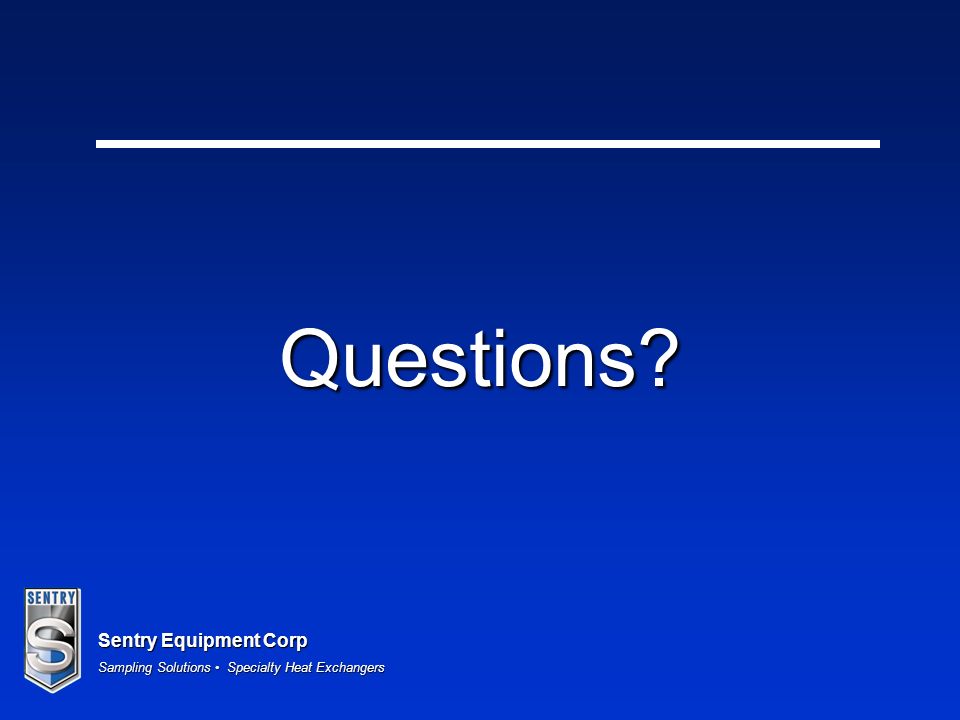 Questions?

SENTRY
S

Sentry Equipment Corp
Sampling Solutions • Specialty Heat Exchangers